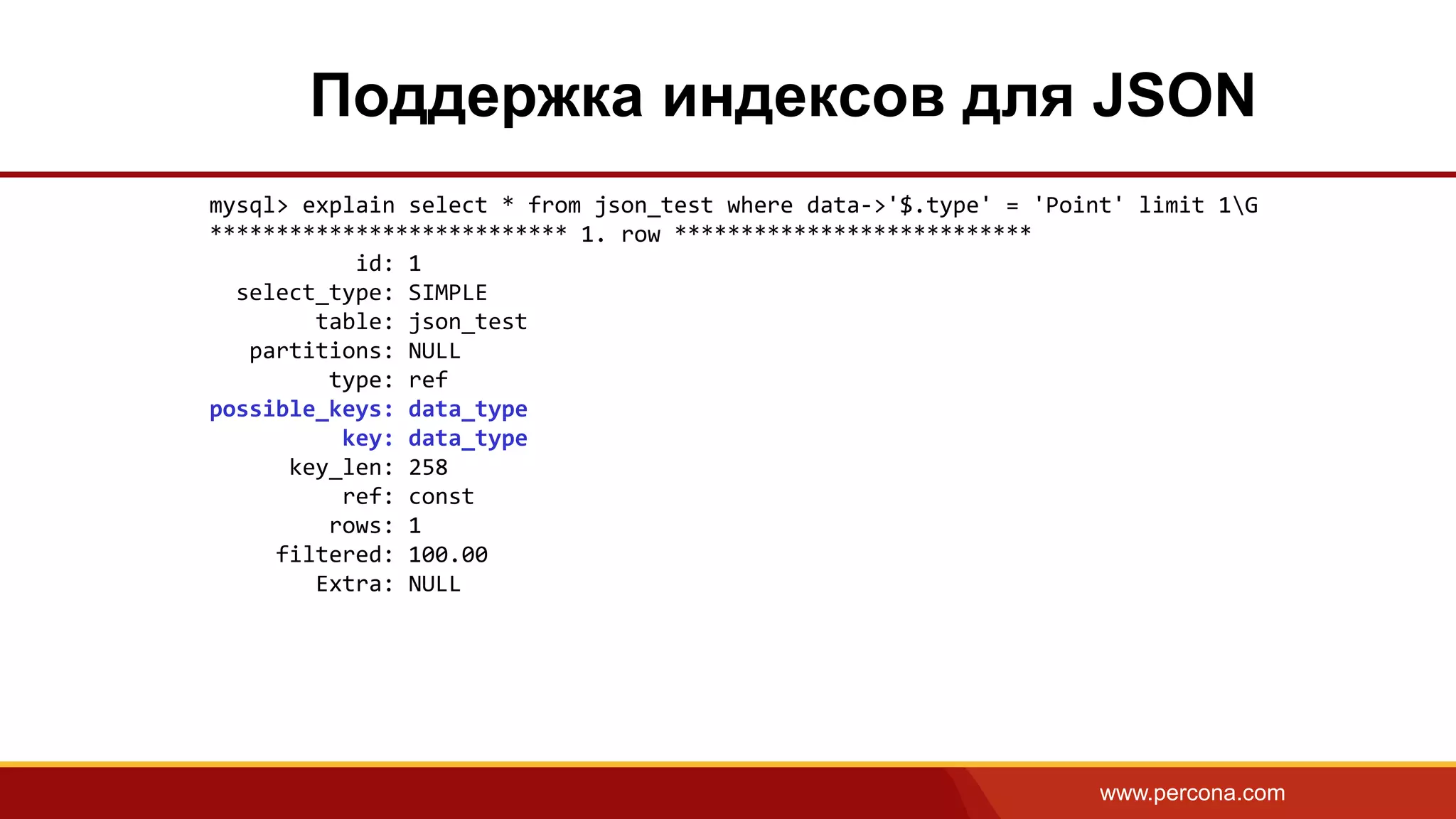 Поддержка индексов для JSON

mysql> explain select * from json_test where data->'$.type' = 'Point' limit 1\G
*************************** 1. row ***************************
id: 1
select_type: SIMPLE
table: json_test
partitions: NULL
type: ref
possible_keys: data_type
key: data_type
key_len: 258
ref: const
rows: 1
filtered: 100.00
Extra: NULL

www.percona.com